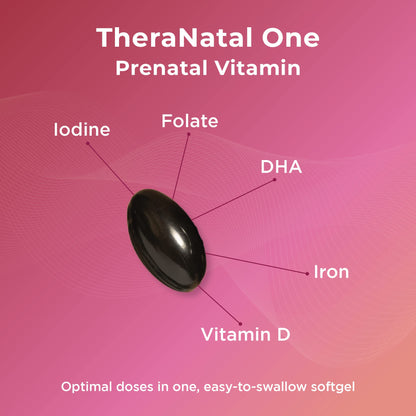 TheraNatal One
Prenatal Vitamin

Iodine

Folate

DHA

Iron

Vitamin D

Optimal doses in one, easy-to-swallow softgel